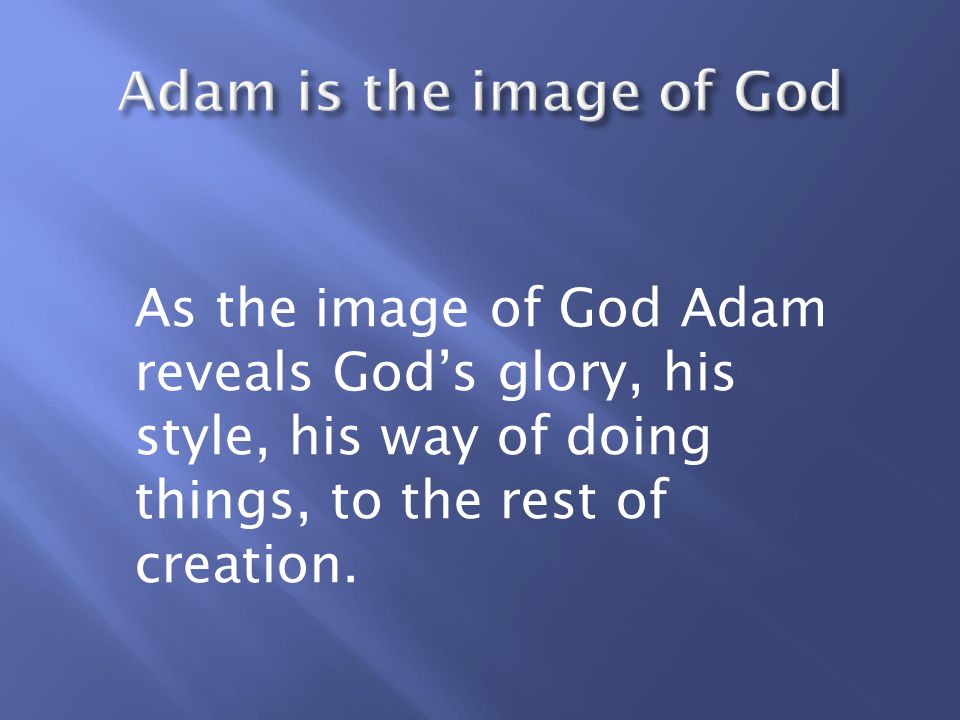 Adam is the image of God

As the image of God Adam reveals God’s glory, his style, his way of doing things, to the rest of creation.